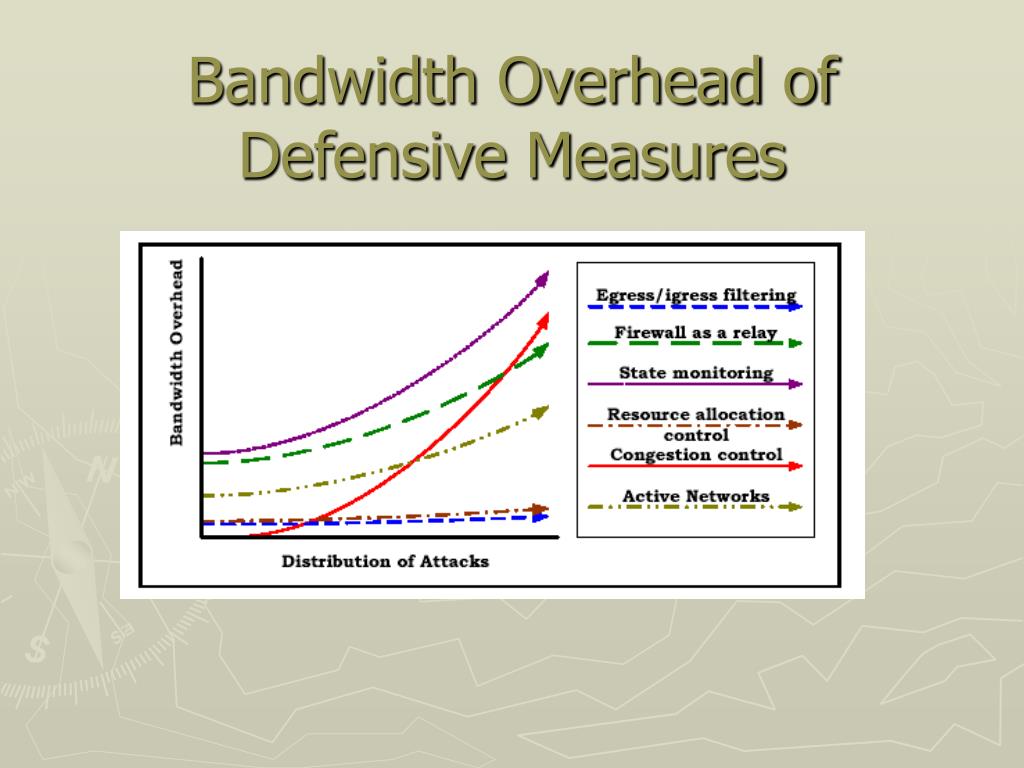 Bandwidth Overhead of Defensive Measures

Bandwidth Overhead

Distribution of Attacks

Egress/igress filtering
Firewall as a relay
State monitoring
Resource allocation control
Congestion control
Active Networks